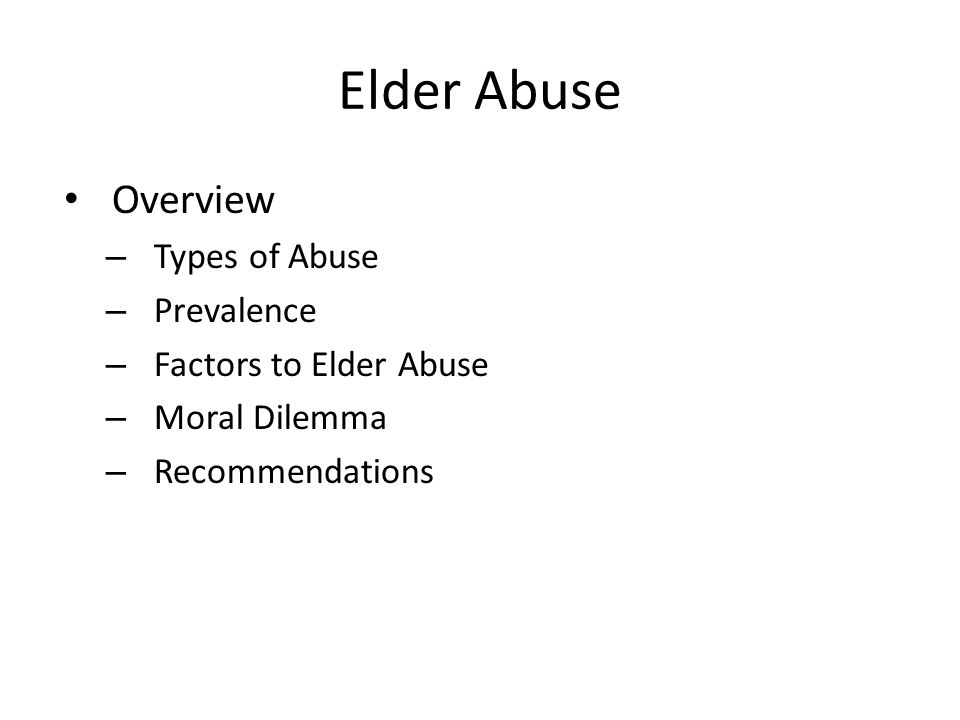 Elder Abuse

• Overview
– Types of Abuse
– Prevalence
– Factors to Elder Abuse
– Moral Dilemma
– Recommendations